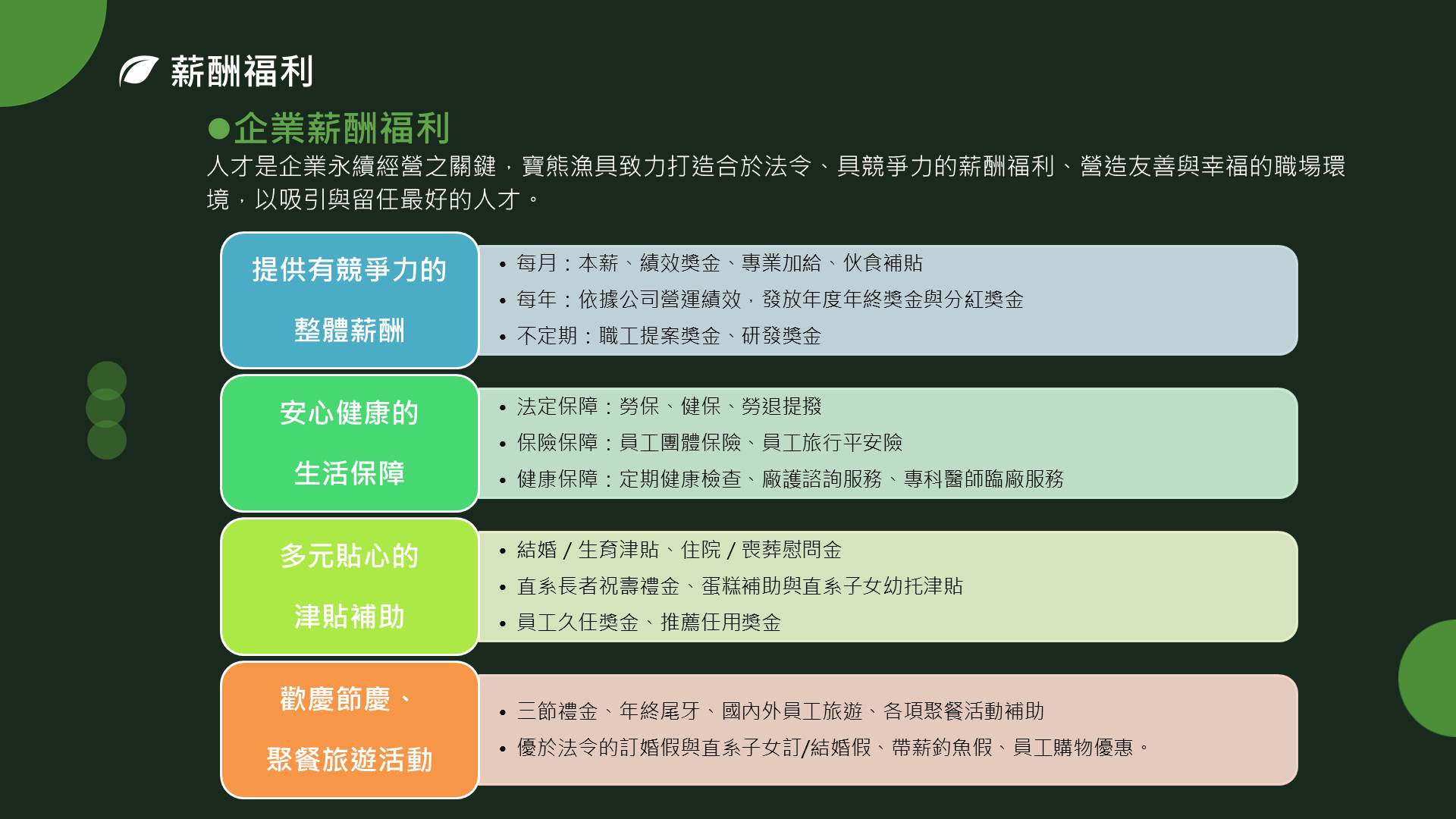 薪酬福利

●企業薪酬福利

人才是企業永續經營之關鍵，寶熊漁具致力打造合於法令、具競爭力的薪酬福利、營造友善與幸福的職場環境，以吸引與留任最好的人才。

提供有競爭力的

整體薪酬

• 每月：本薪、績效獎金、專業加給、伙食補貼
• 每年：依據公司營運績效，發放年度年終獎金與分紅獎金
• 不定期：職工提案獎金、研發獎金

安心健康的

生活保障

• 法定保障：勞保、健保、勞退提撥
• 保險保障：員工團體保險、員工旅行平安險
• 健康保障：定期健康檢查、廠護諮詢服務、專科醫師臨廠服務

多元貼心的

津貼補助

• 結婚 / 生育津貼、住院 / 喪葬慰問金
• 直系長者祝壽禮金、蛋糕補助與直系子女幼托津貼
• 員工久任獎金、推薦任用獎金

歡慶節慶、

聚餐旅遊活動

• 三節禮金、年終尾牙、國內外員工旅遊、各項聚餐活動補助
• 優於法令的訂婚假與直系子女訂/結婚假、帶薪釣魚假、員工購物優惠。